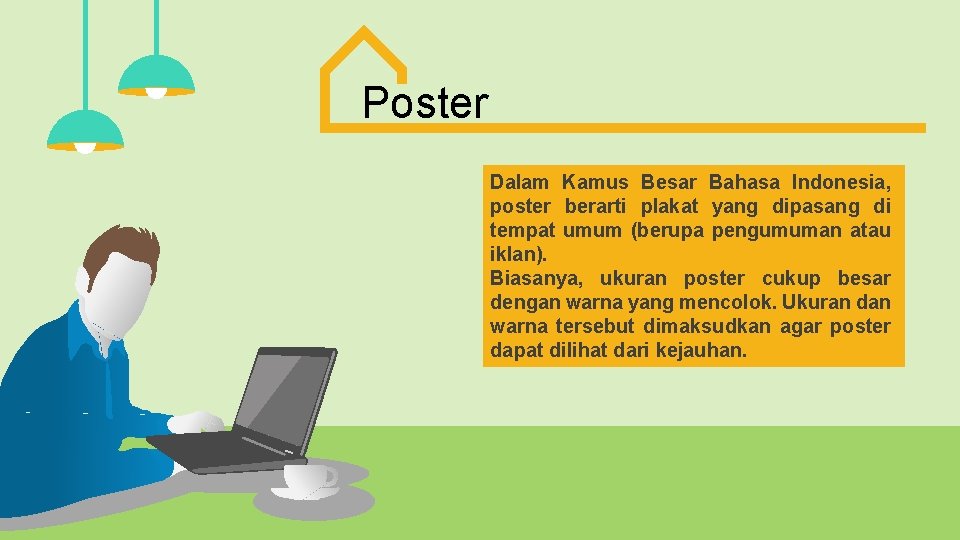 Poster

Dalam Kamus Besar Bahasa Indonesia, poster berarti plakat yang dipasang di tempat umum (berupa pengumuman atau iklan).
Biasanya, ukuran poster cukup besar dengan warna yang mencolok. Ukuran dan warna tersebut dimaksudkan agar poster dapat dilihat dari kejauhan.